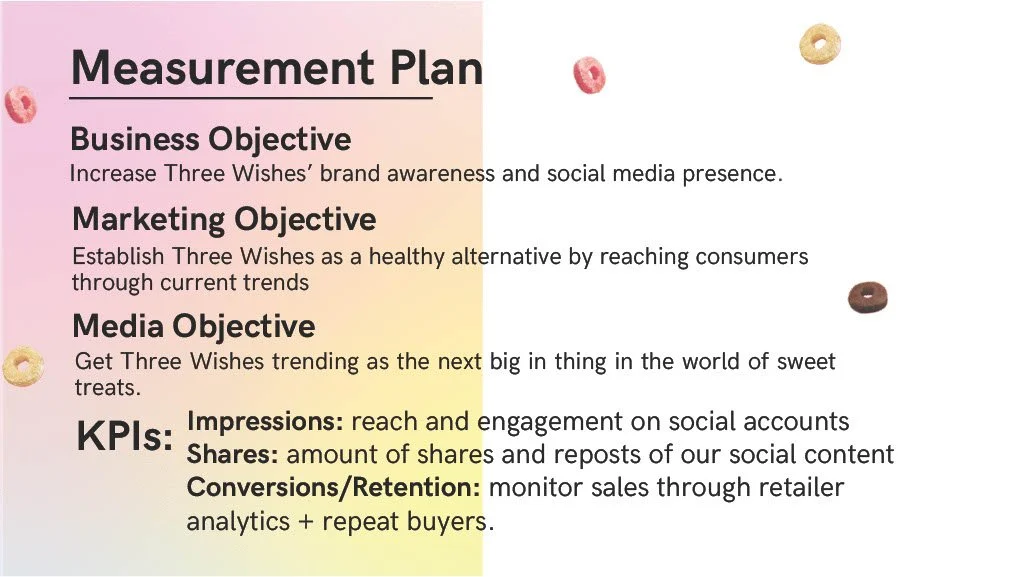 Measurement Plan

Business Objective
Increase Three Wishes' brand awareness and social media presence.

Marketing Objective
Establish Three Wishes as a healthy alternative by reaching consumers through current trends

Media Objective
Get Three Wishes trending as the next big in thing in the world of sweet treats.

KPIs:
Impressions: reach and engagement on social accounts
Shares: amount of shares and reposts of our social content
Conversions/Retention: monitor sales through retailer analytics + repeat buyers.